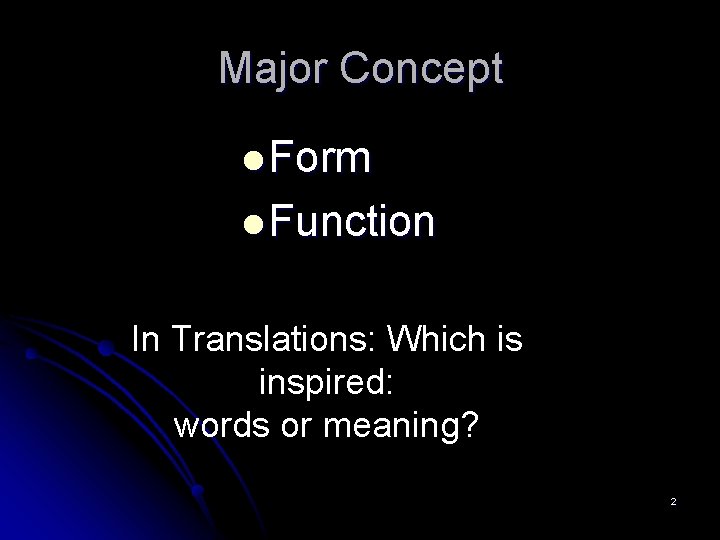 Major Concept

- Form
- Function

In Translations: Which is inspired:
words or meaning?

2